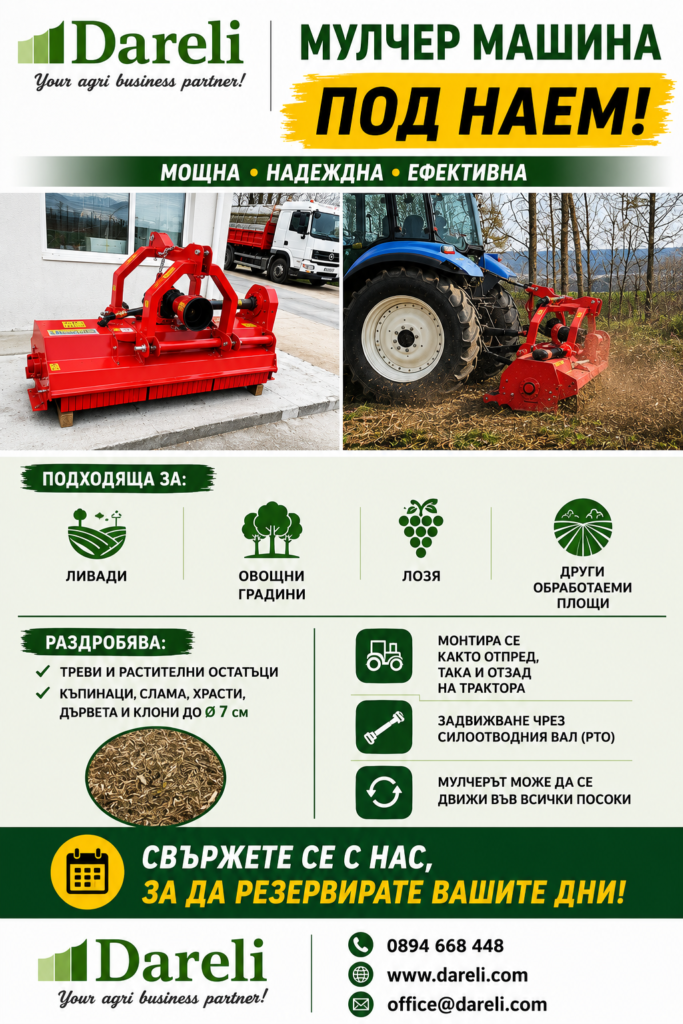 Dareli
Your agri business partner!

МУЛЧЕР МАШИНА
ПОД НАЕМ!

МОЩНА • НАДЕЖДНА • ЕФЕКТИВНА

ПОДХОДЯЩА ЗА:

ЛИВАДИ

ОВОЩНИ ГРАДИНИ

ЛОЗЯ

ДРУГИ ОБРАБОТАЕМИ ПЛОЩИ

РАЗДРОБЯВА:

✓ ТРЕВИ И РАСТИТЕЛНИ ОСТАТЪЦИ
✓ КЪПИНАЦИ, СЛАМА, ХРАСТИ, ДЪРВЕТА И КЛОНИ ДО Ø 7 см

МОНТИРА СЕ КАКТО ОТПРЕД, ТАКА И ОТЗАД НА ТРАКТОРА

ЗАДВИЖВАНЕ ЧРЕЗ СИЛООТВОДНИЯ ВАЛ (PTO)

МУЛЧЕРЪТ МОЖЕ ДА СЕ ДВИЖИ ВЪВ ВСИЧКИ ПОСОКИ

СВЪРЖЕТЕ СЕ С НАС,
ЗА ДА РЕЗЕРВИРАТЕ ВАШИТЕ ДНИ!

Dareli
Your agri business partner!

0894 668 448
www.dareli.com
office@dareli.com